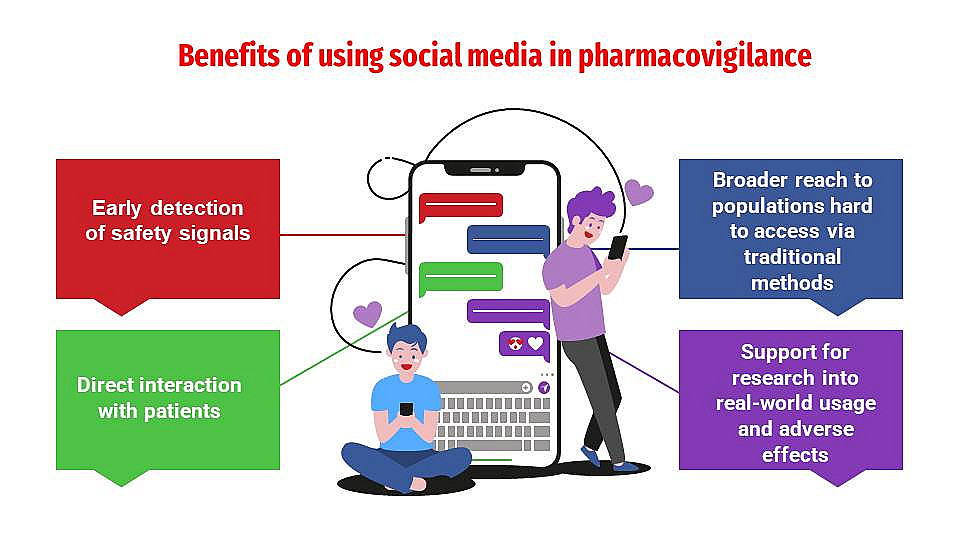 Benefits of using social media in pharmacovigilance

Early detection of safety signals

Direct interaction with patients

Broader reach to populations hard to access via traditional methods

Support for research into real-world usage and adverse effects